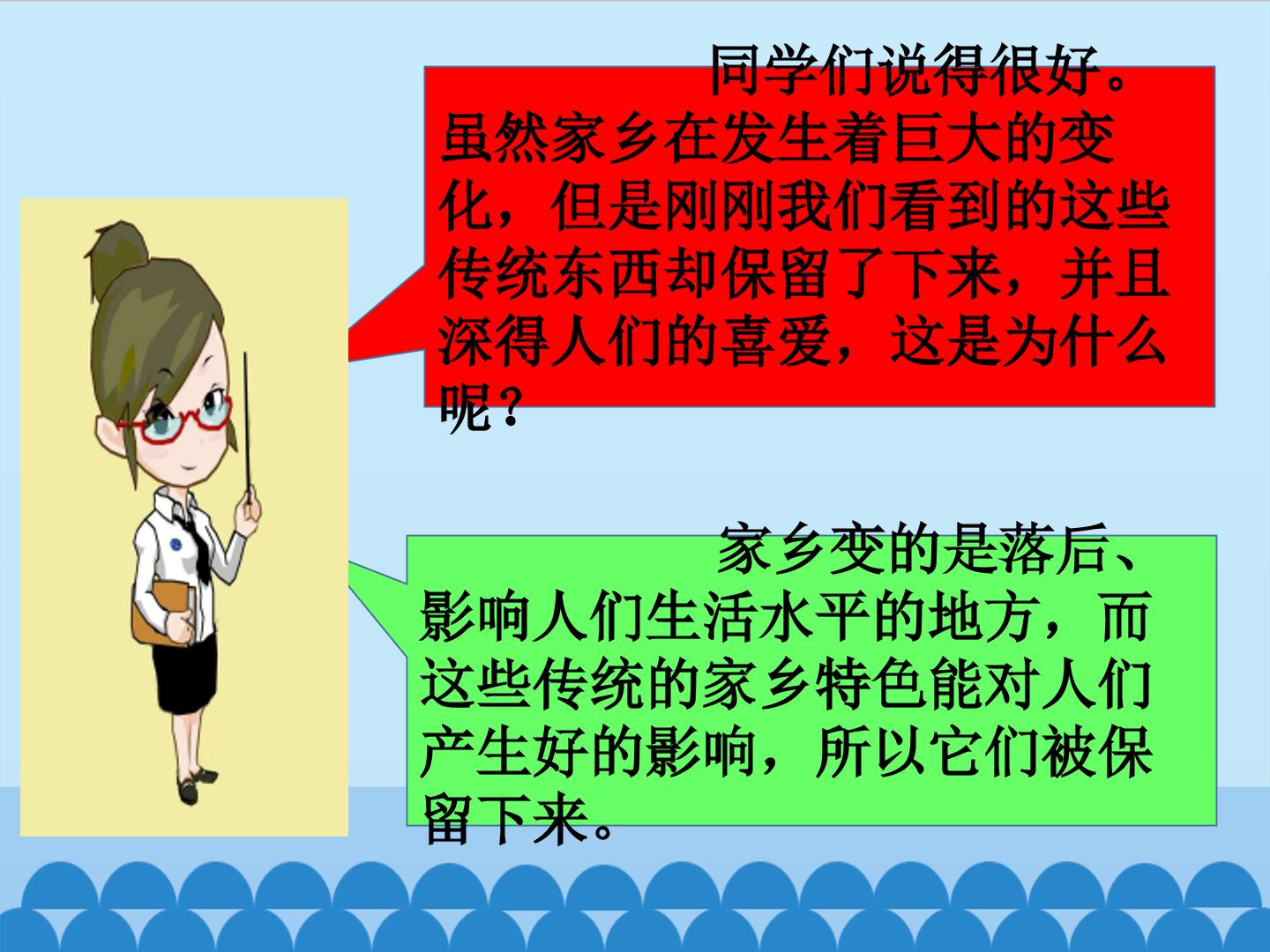 同学们说得很好。虽然家乡在发生着巨大的变化，但是刚刚我们看到的这些传统东西却保留了下来，并且深得人们的喜爱，这是为什么呢？

家乡变的是落后、影响人们生活水平的地方，而这些传统的家乡特色能对人们产生好的影响，所以它们被保留下来。